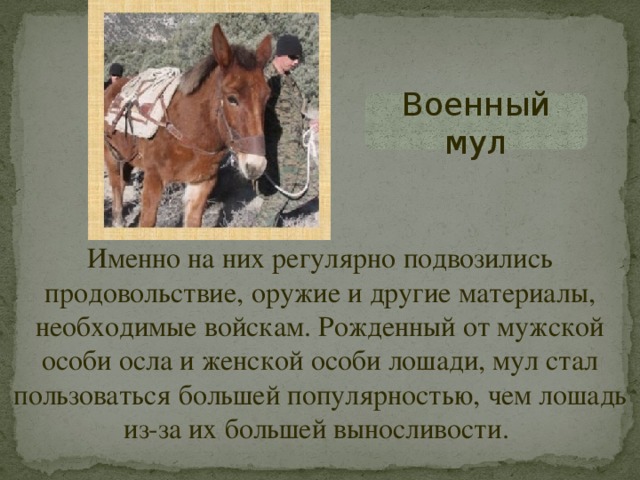 Военный мул

Именно на них регулярно подвозились продовольствие, оружие и другие материалы, необходимые войскам. Рожденный от мужской особи осла и женской особи лошади, мул стал пользоваться большей популярностью, чем лошадь из-за их большей выносливости.